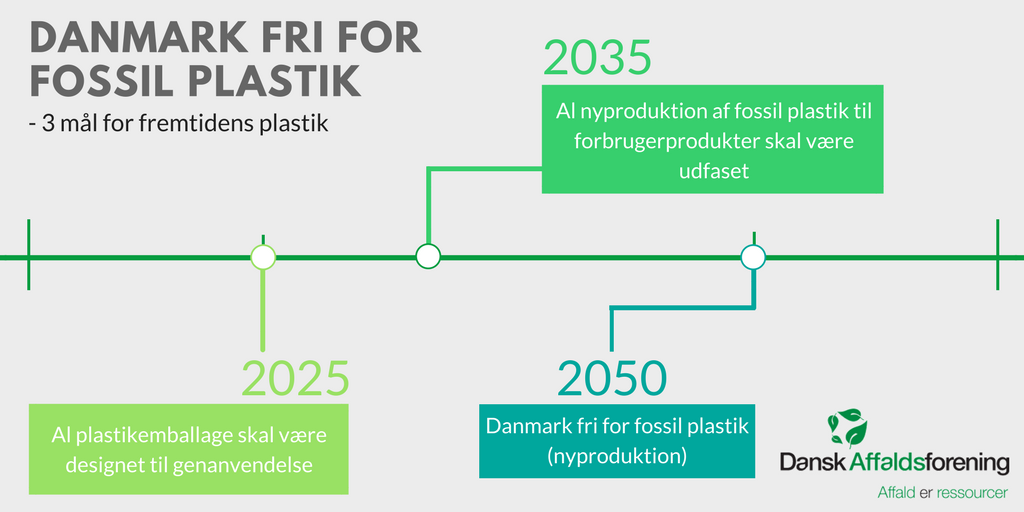 DANMARK FRI FOR FOSSIL PLASTIK

- 3 mål for fremtidens plastik

2035

Al nyproduktion af fossil plastik til forbrugerprodukter skal være udfaset

2025

Al plastikemballage skal være designet til genanvendelse

2050

Danmark fri for fossil plastik (nyproduktion)

Dansk Affaldsforening

Affald er ressourcer